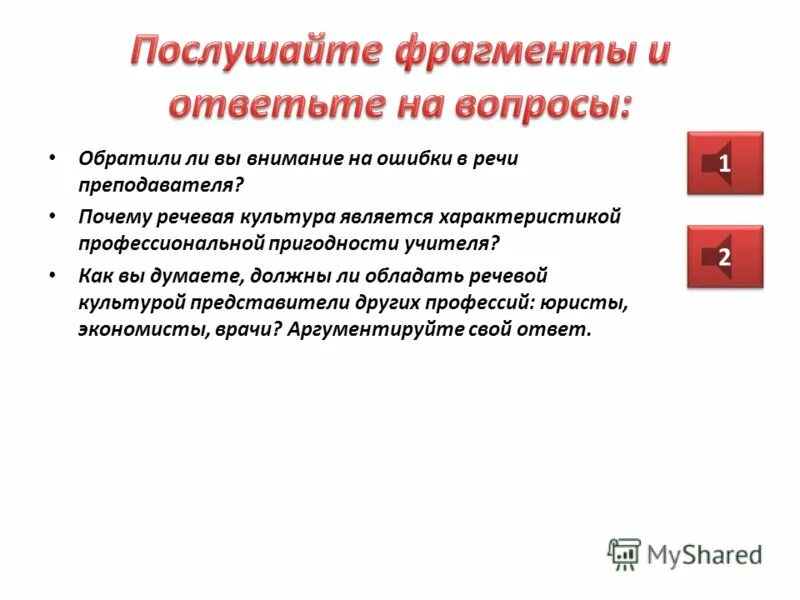 Послушайте фрагменты и ответьте на вопросы:

• Обратили ли вы внимание на ошибки в речи преподавателя?
• Почему речевая культура является характеристикой профессиональной пригодности учителя?
• Как вы думаете, должны ли обладать речевой культурой представители других профессий: юристы, экономисты, врачи? Аргументируйте свой ответ.

1

2

MyShared